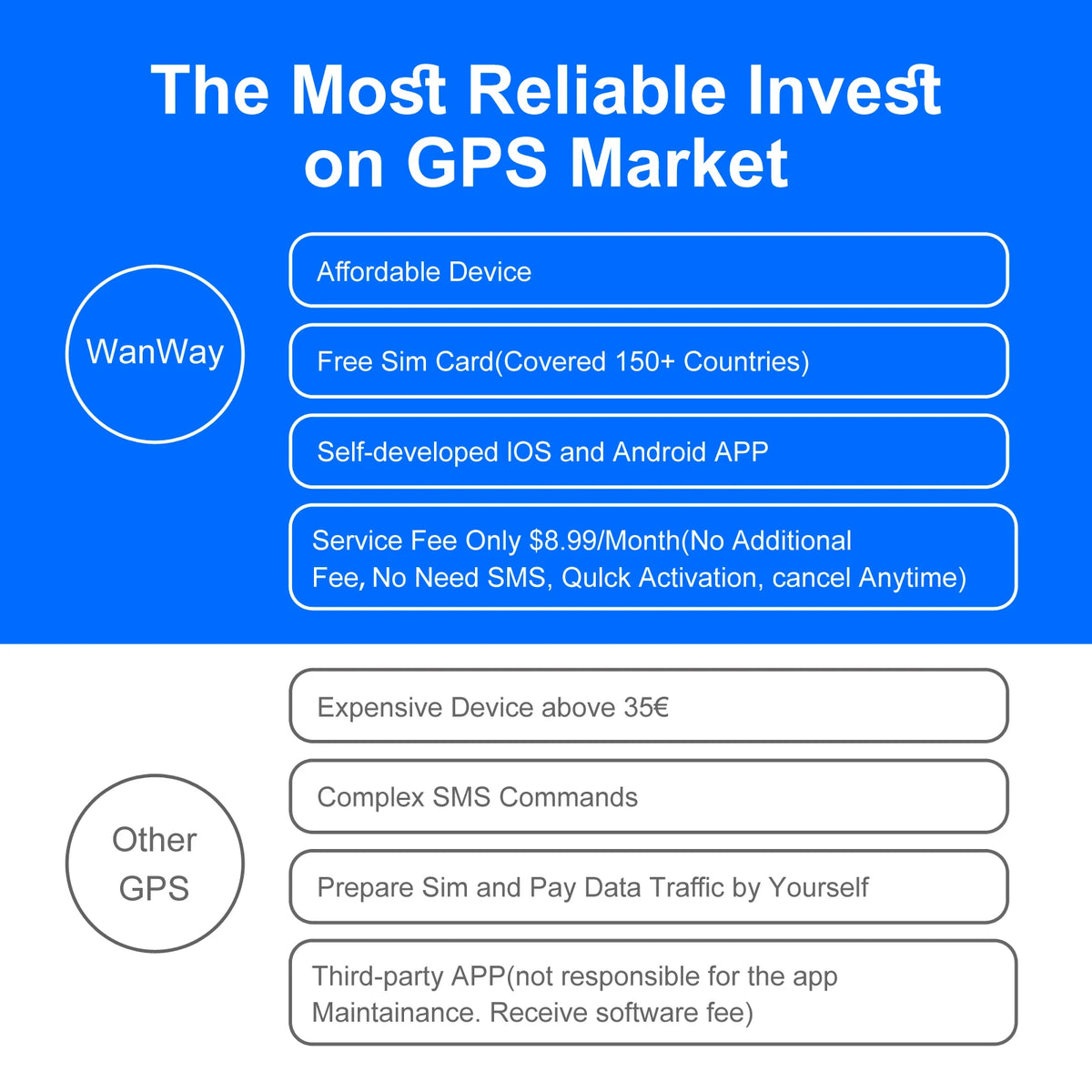 The Most Reliable Invest on GPS Market

WanWay

Affordable Device

Free Sim Card(Covered 150+ Countries)

Self-developed IOS and Android APP

Service Fee Only $8.99/Month(No Additional Fee, No Need SMS, Qulck Activation, cancel Anytime)

Other GPS

Expensive Device above 35€

Complex SMS Commands

Prepare Sim and Pay Data Traffic by Yourself

Third-party APP(not responsible for the app Maintainance. Receive software fee)